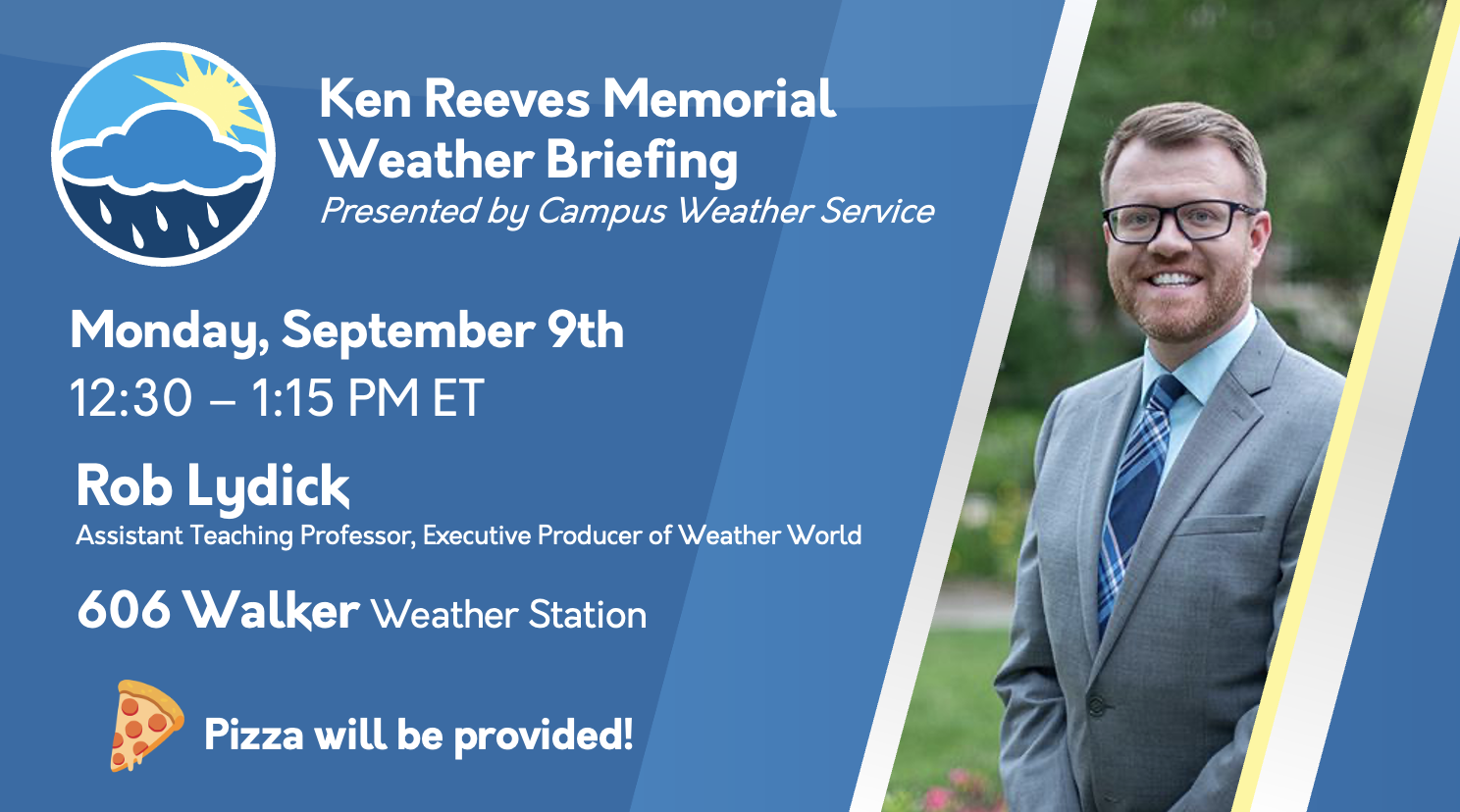 Ken Reeves Memorial Weather Briefing
Presented by Campus Weather Service

Monday, September 9th
12:30 – 1:15 PM ET

Rob Lydick
Assistant Teaching Professor, Executive Producer of Weather World

606 Walker Weather Station

Pizza will be provided!